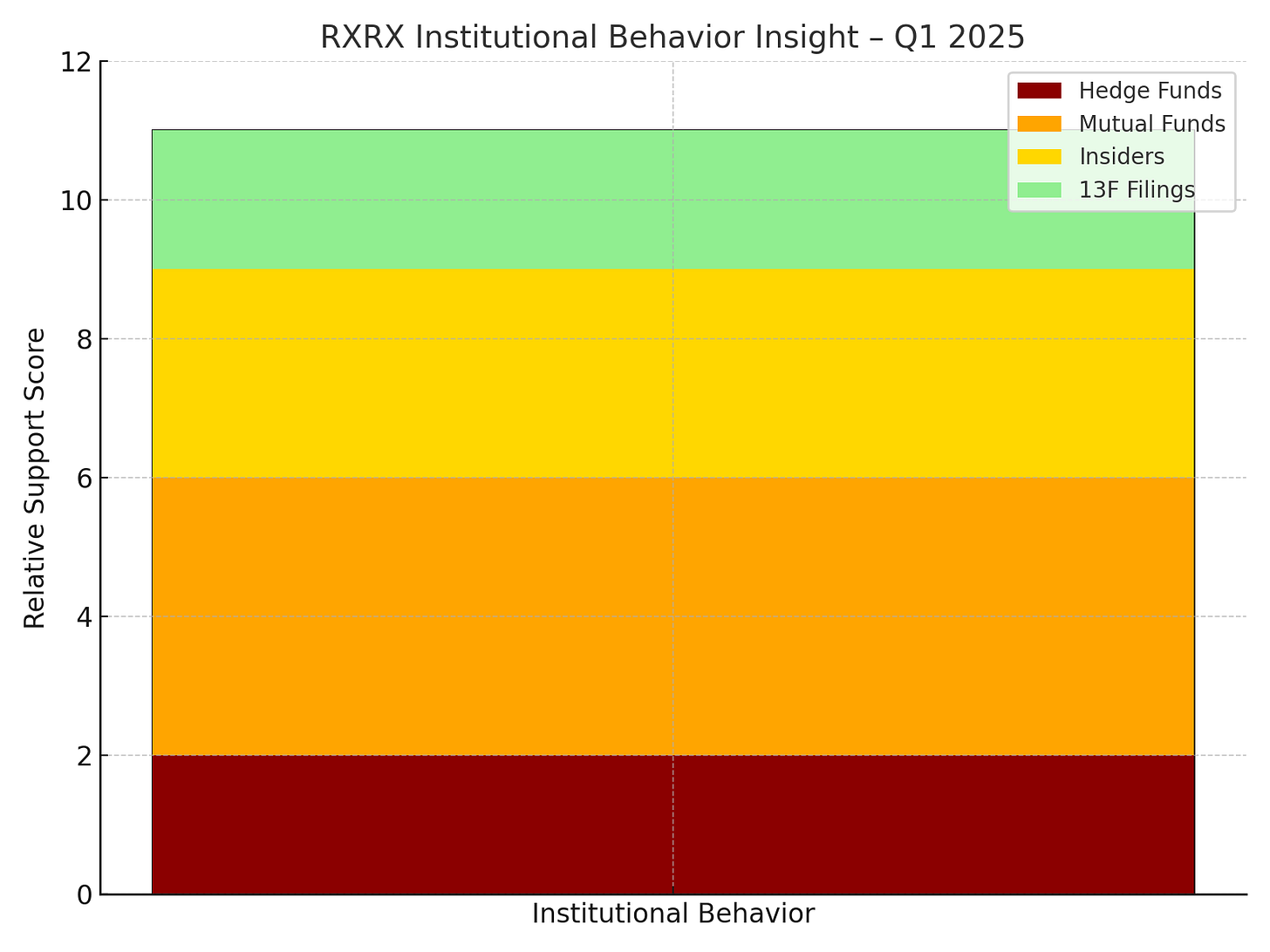 RXRX Institutional Behavior Insight – Q1 2025

Hedge Funds
Mutual Funds
Insiders
13F Filings

Relative Support Score

12
10
8
6
4
2
0

Institutional Behavior